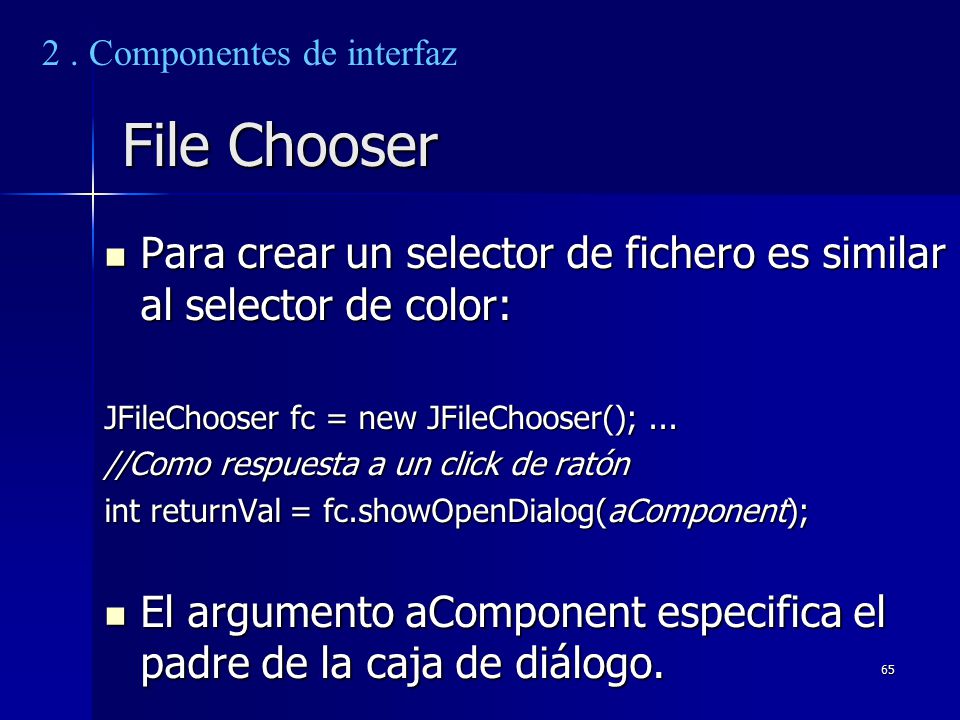 2 . Componentes de interfaz

File Chooser

Para crear un selector de fichero es similar al selector de color:

JFileChooser fc = new JFileChooser(); ...
//Como respuesta a un click de ratón
int returnVal = fc.showOpenDialog(aComponent);

El argumento aComponent especifica el padre de la caja de diálogo.

65